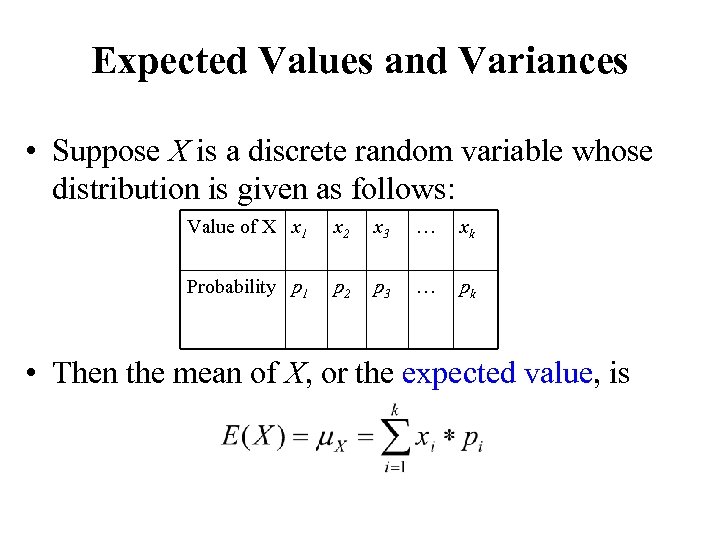 Expected Values and Variances

• Suppose $X$ is a discrete random variable whose distribution is given as follows:

| Value of X | $x_1$ | $x_2$ | $x_3$ | … | $x_k$ |
|---|---|---|---|---|---|
| Probability | $p_1$ | $p_2$ | $p_3$ | … | $p_k$ |

• Then the mean of $X$, or the expected value, is

$E(X) = \mu_X = \sum_{i=1}^{k} x_i * p_i$